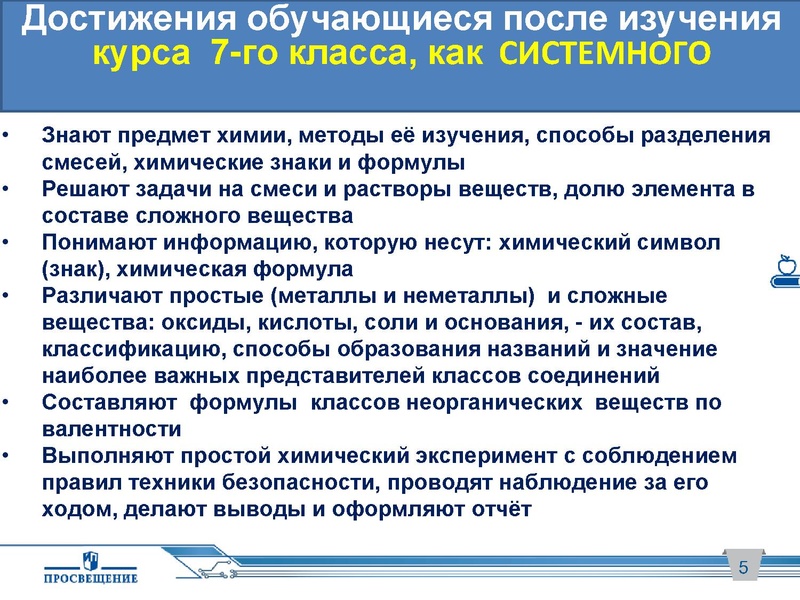 Достижения обучающиеся после изучения курса 7-го класса, как СИСТЕМНОГО

• Знают предмет химии, методы её изучения, способы разделения смесей, химические знаки и формулы
• Решают задачи на смеси и растворы веществ, долю элемента в составе сложного вещества
• Понимают информацию, которую несут: химический символ (знак), химическая формула
• Различают простые (металлы и неметаллы) и сложные вещества: оксиды, кислоты, соли и основания, - их состав, классификацию, способы образования названий и значение наиболее важных представителей классов соединений
• Составляют формулы классов неорганических веществ по валентности
• Выполняют простой химический эксперимент с соблюдением правил техники безопасности, проводят наблюдение за его ходом, делают выводы и оформляют отчёт

ПРОСВЕЩЕНИЕ

5